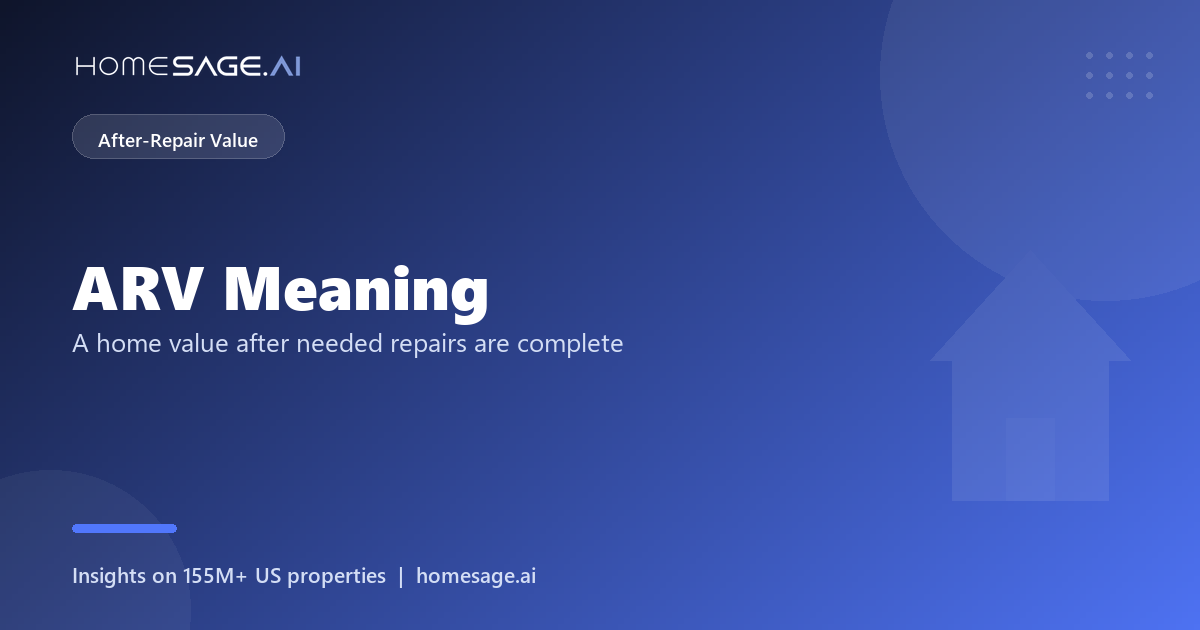 HOMESAGE.AI

After-Repair Value

ARV Meaning

A home value after needed repairs are complete

Insights on 155M+ US properties | homesage.ai